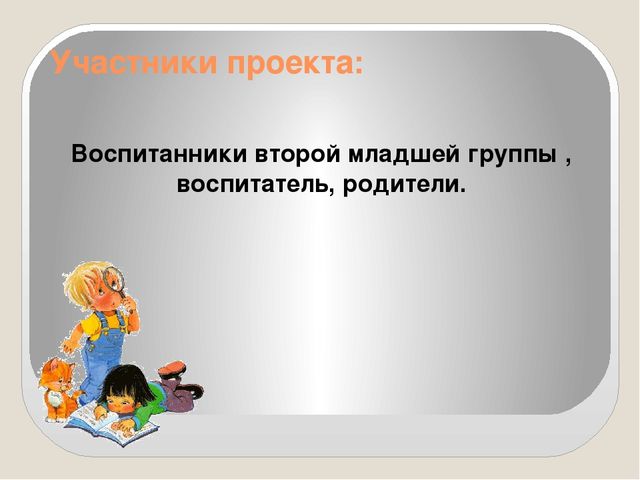 Участники проекта:

Воспитанники второй младшей группы , воспитатель, родители.